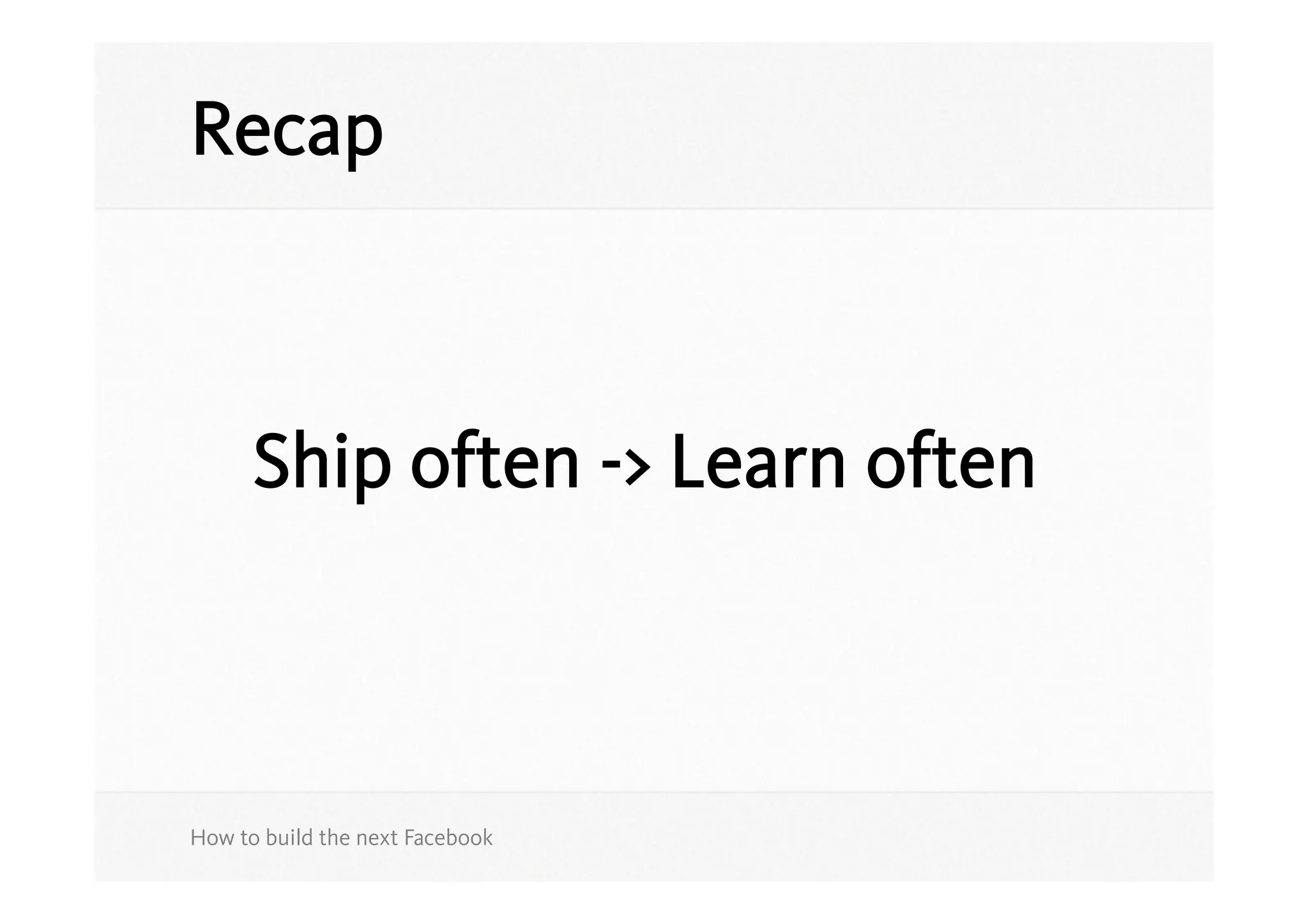 Recap

Ship often -> Learn often

How to build the next Facebook